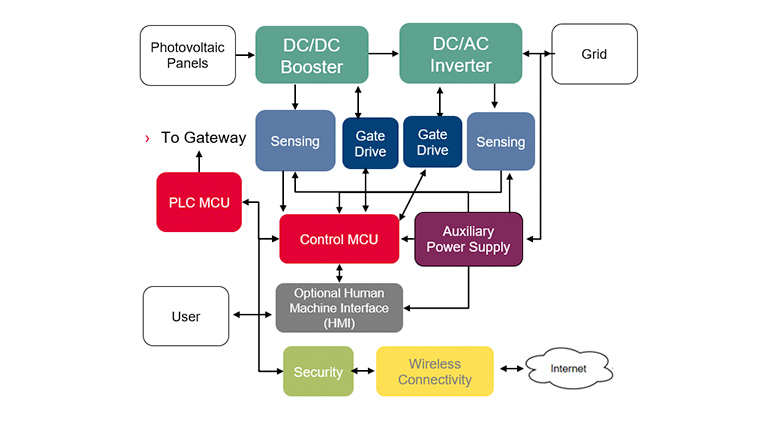 Photovoltaic Panels

DC/DC Booster

DC/AC Inverter

Grid

› To Gateway

Sensing

Gate Drive

Gate Drive

Sensing

PLC MCU

Control MCU

Auxiliary Power Supply

Optional Human Machine Interface (HMI)

User

Security

Wireless Connectivity

Internet